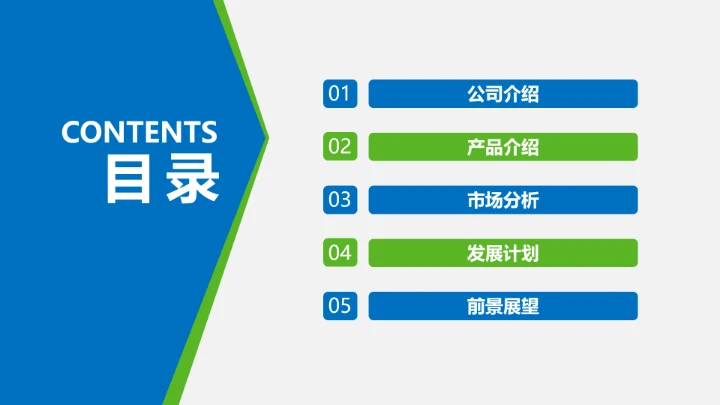 CONTENTS
目录

01 公司介绍

02 产品介绍

03 市场分析

04 发展计划

05 前景展望